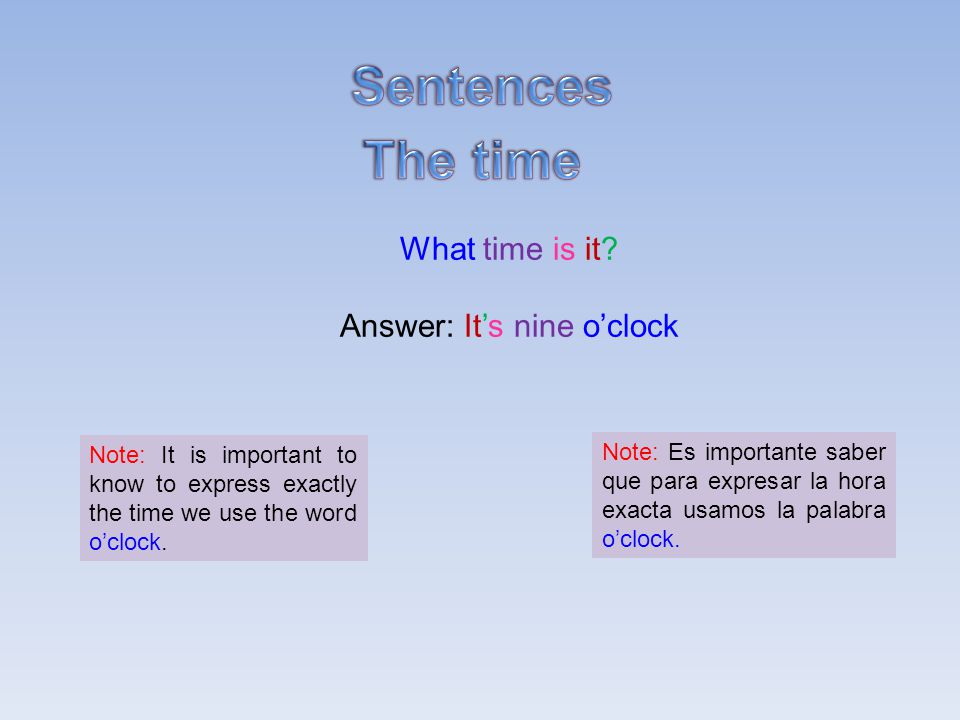 Sentences
The time

What time is it?

Answer: It's nine o'clock

Note: It is important to know to express exactly the time we use the word o'clock.

Note: Es importante saber que para expresar la hora exacta usamos la palabra o'clock.